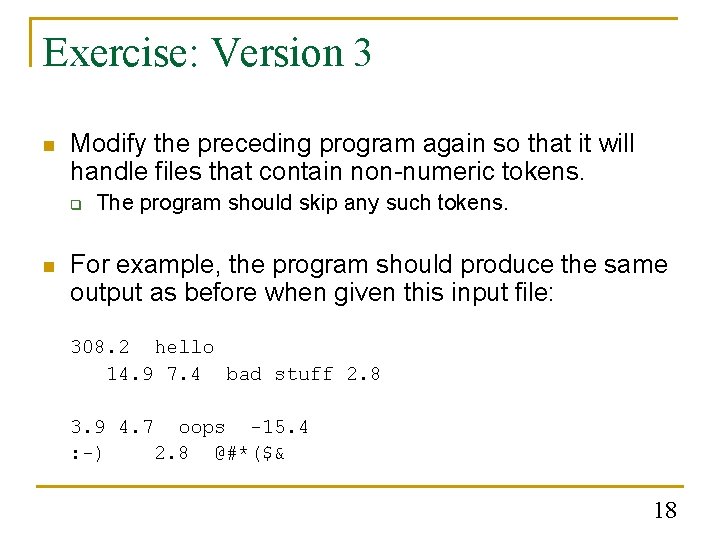 Exercise: Version 3

Modify the preceding program again so that it will handle files that contain non-numeric tokens.

The program should skip any such tokens.

For example, the program should produce the same output as before when given this input file:

308.2  hello
   14.9 7.4  bad stuff 2.8

3.9 4.7  oops  -15.4
:-)    2.8  @#*($&

18